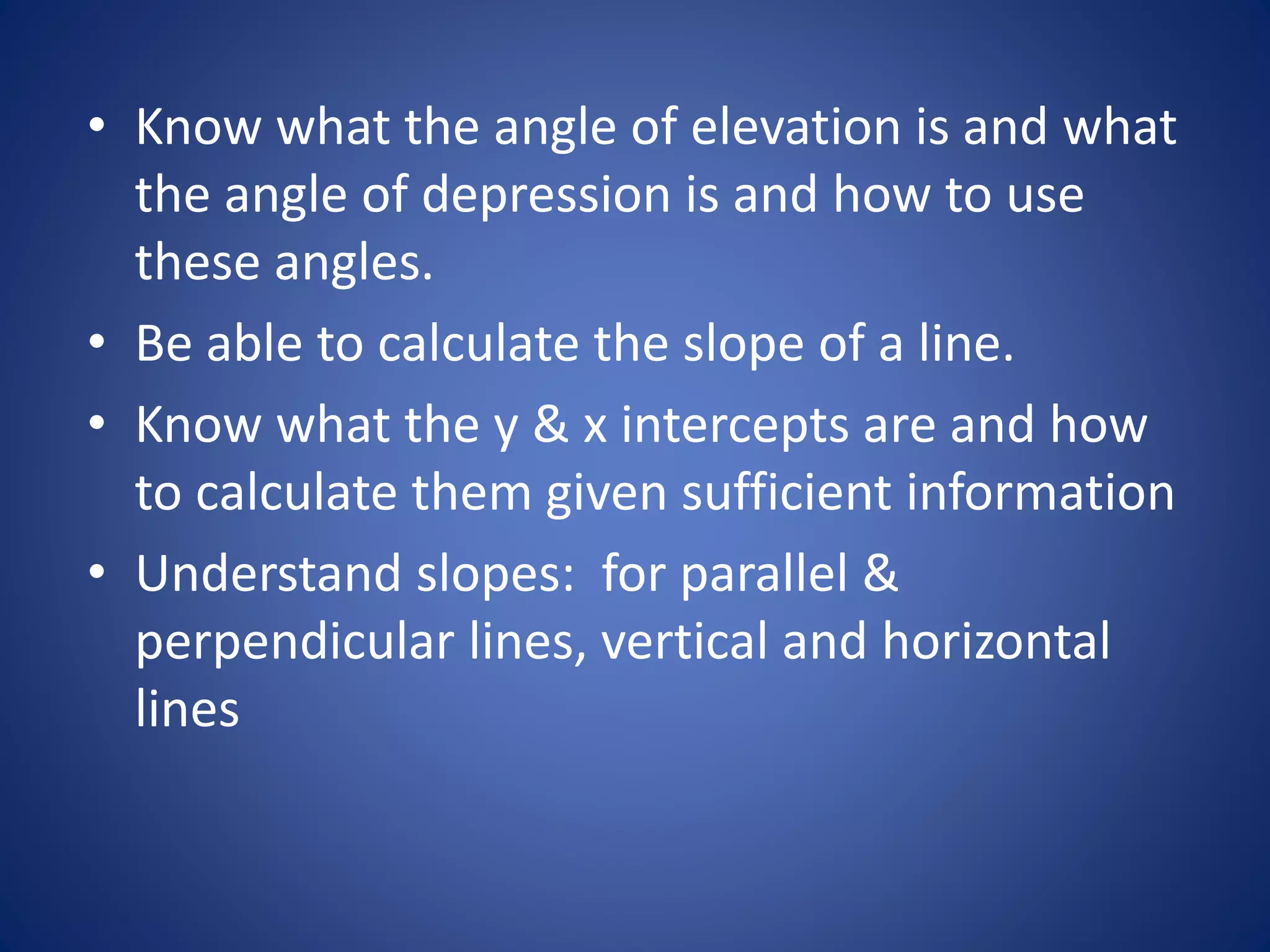 • Know what the angle of elevation is and what the angle of depression is and how to use these angles.

• Be able to calculate the slope of a line.

• Know what the y & x intercepts are and how to calculate them given sufficient information

• Understand slopes:  for parallel & perpendicular lines, vertical and horizontal lines